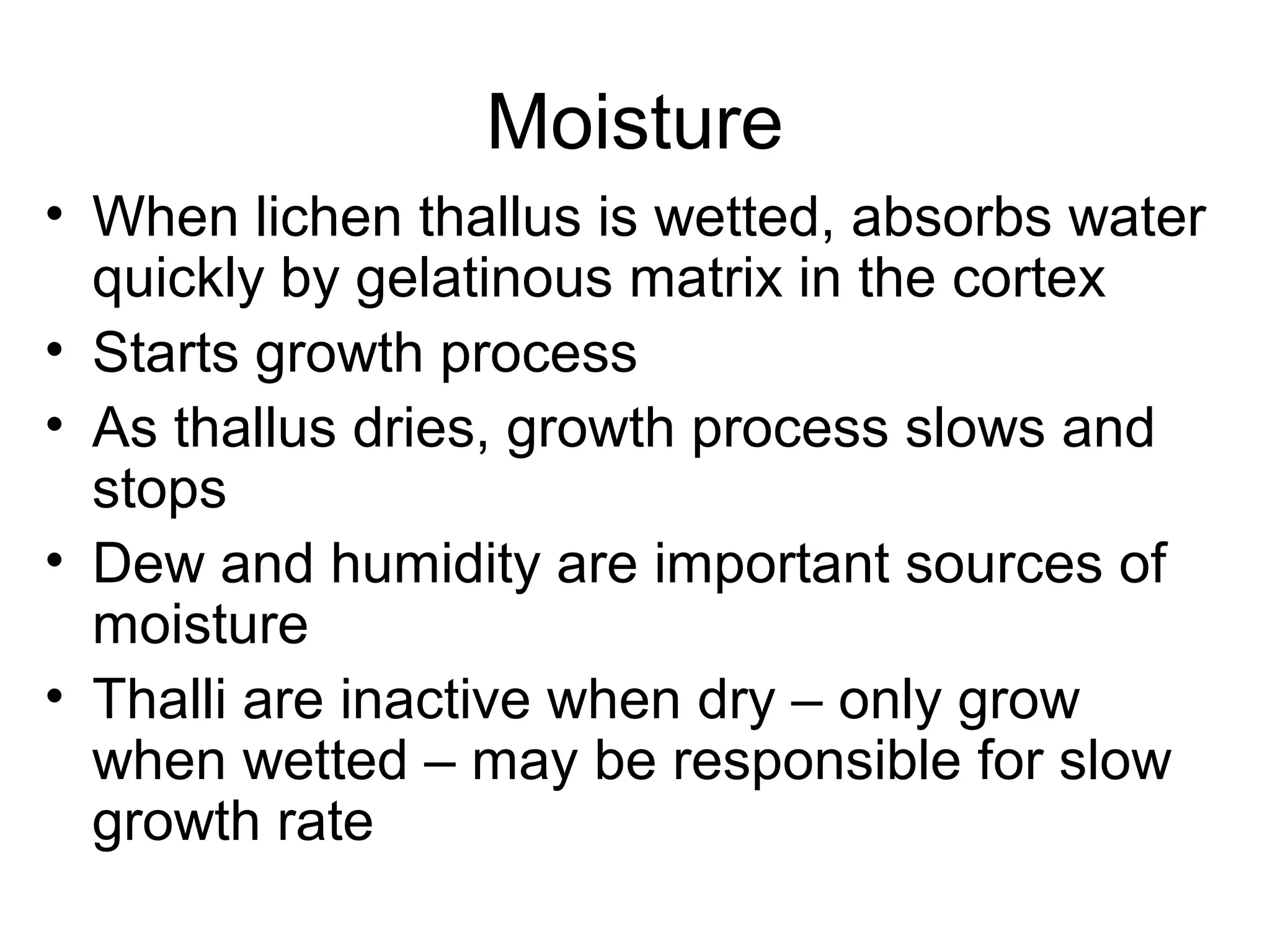 Moisture

• When lichen thallus is wetted, absorbs water quickly by gelatinous matrix in the cortex
• Starts growth process
• As thallus dries, growth process slows and stops
• Dew and humidity are important sources of moisture
• Thalli are inactive when dry – only grow when wetted – may be responsible for slow growth rate